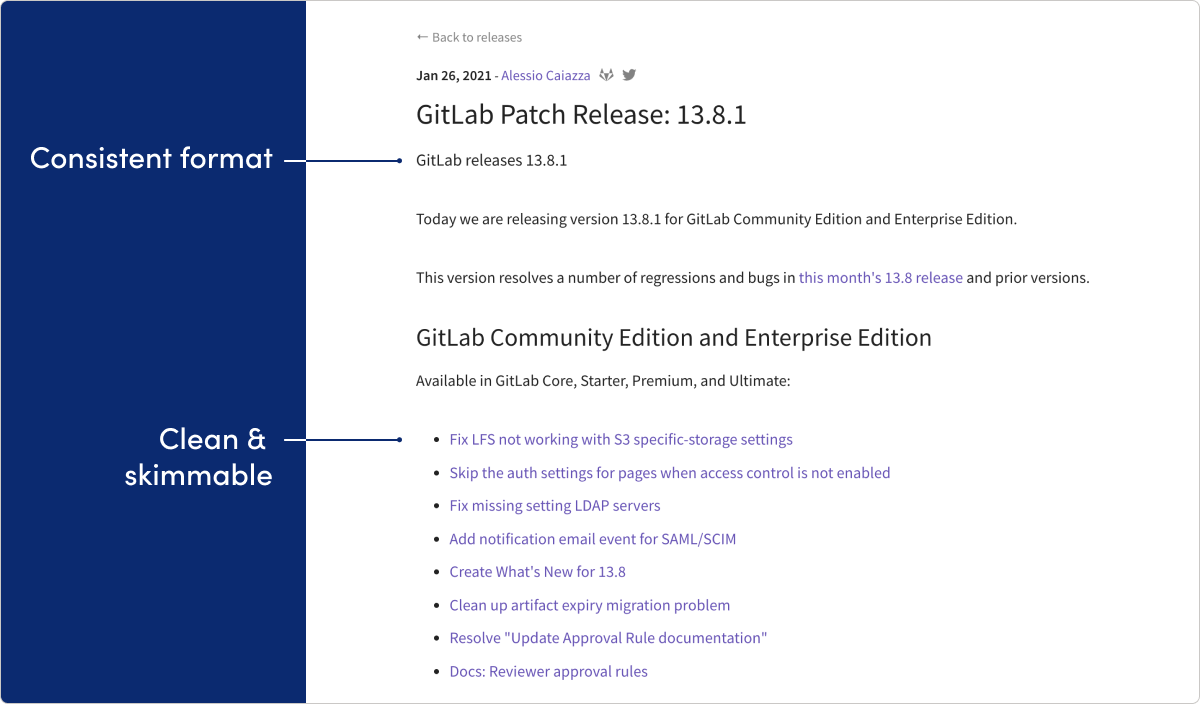 Consistent format

Clean & skimmable

← Back to releases

Jan 26, 2021 - Alessio Caiazza

GitLab Patch Release: 13.8.1

GitLab releases 13.8.1

Today we are releasing version 13.8.1 for GitLab Community Edition and Enterprise Edition.

This version resolves a number of regressions and bugs in this month's 13.8 release and prior versions.

GitLab Community Edition and Enterprise Edition

Available in GitLab Core, Starter, Premium, and Ultimate:

- Fix LFS not working with S3 specific-storage settings
- Skip the auth settings for pages when access control is not enabled
- Fix missing setting LDAP servers
- Add notification email event for SAML/SCIM
- Create What's New for 13.8
- Clean up artifact expiry migration problem
- Resolve "Update Approval Rule documentation"
- Docs: Reviewer approval rules